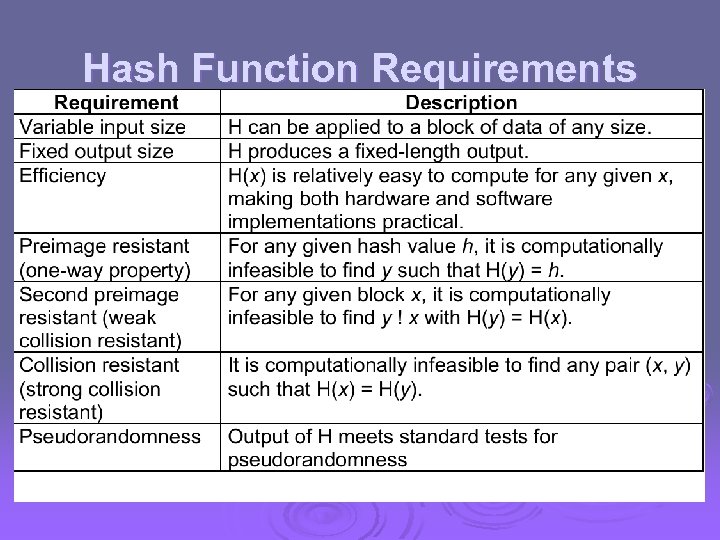 Hash Function Requirements

| Requirement | Description |
|---|---|
| Variable input size | H can be applied to a block of data of any size. |
| Fixed output size | H produces a fixed-length output. |
| Efficiency | H($x$) is relatively easy to compute for any given $x$, making both hardware and software implementations practical. |
| Preimage resistant (one-way property) | For any given hash value $h$, it is computationally infeasible to find $y$ such that H($y$) = $h$. |
| Second preimage resistant (weak collision resistant) | For any given block $x$, it is computationally infeasible to find $y$ ! $x$ with H($y$) = H($x$). |
| Collision resistant (strong collision resistant) | It is computationally infeasible to find any pair ($x$, $y$) such that H($x$) = H($y$). |
| Pseudorandomness | Output of H meets standard tests for pseudorandomness |